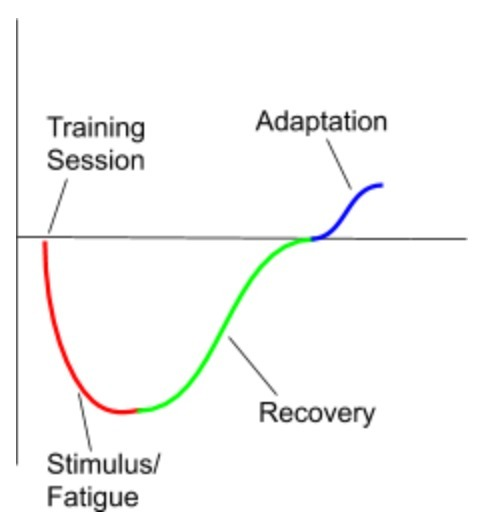 Training Session

Adaptation

Recovery

Stimulus/ Fatigue